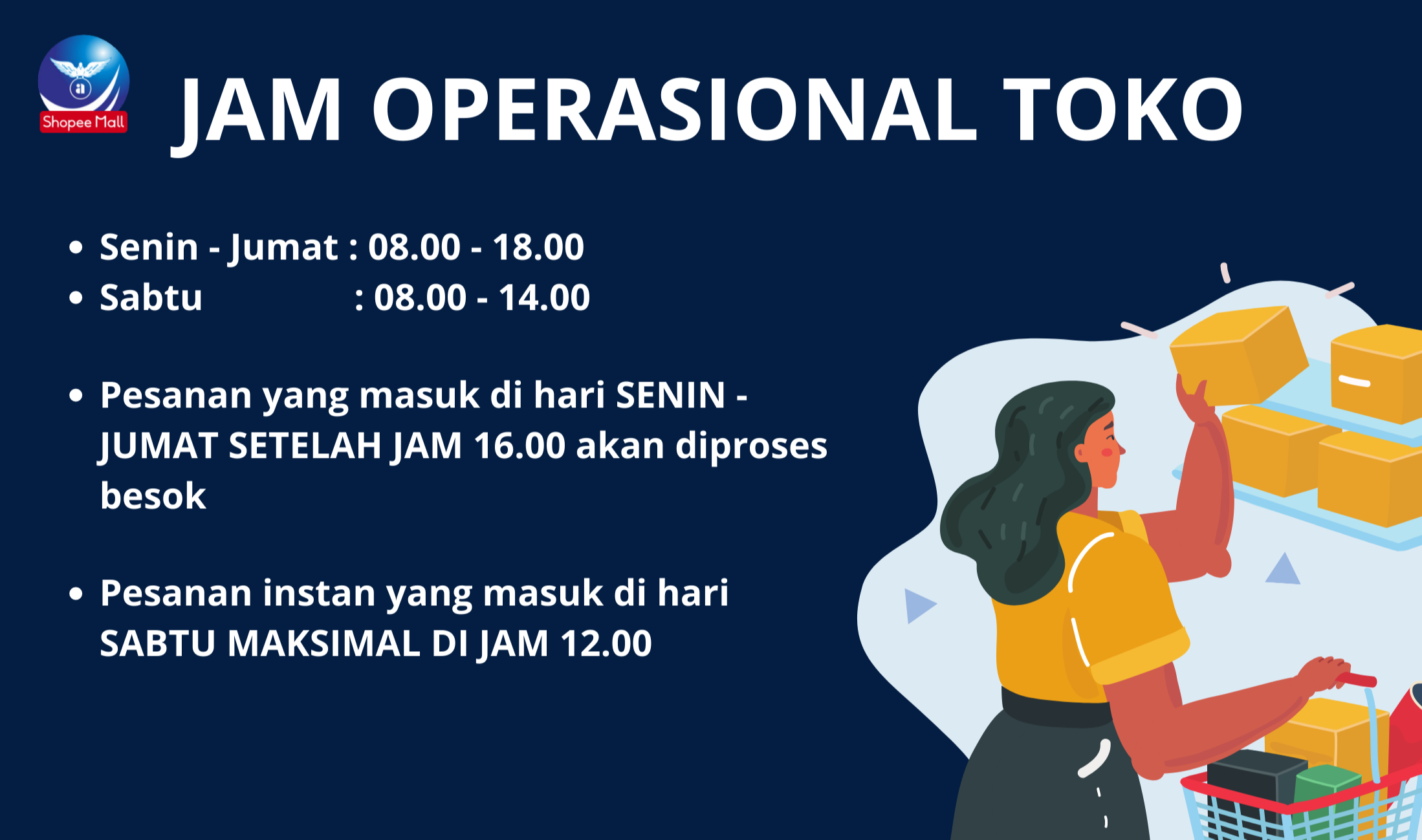 a
Shopee Mall

JAM OPERASIONAL TOKO

• Senin - Jumat : 08.00 - 18.00
• Sabtu : 08.00 - 14.00

• Pesanan yang masuk di hari SENIN - JUMAT SETELAH JAM 16.00 akan diproses besok

• Pesanan instan yang masuk di hari SABTU MAKSIMAL DI JAM 12.00